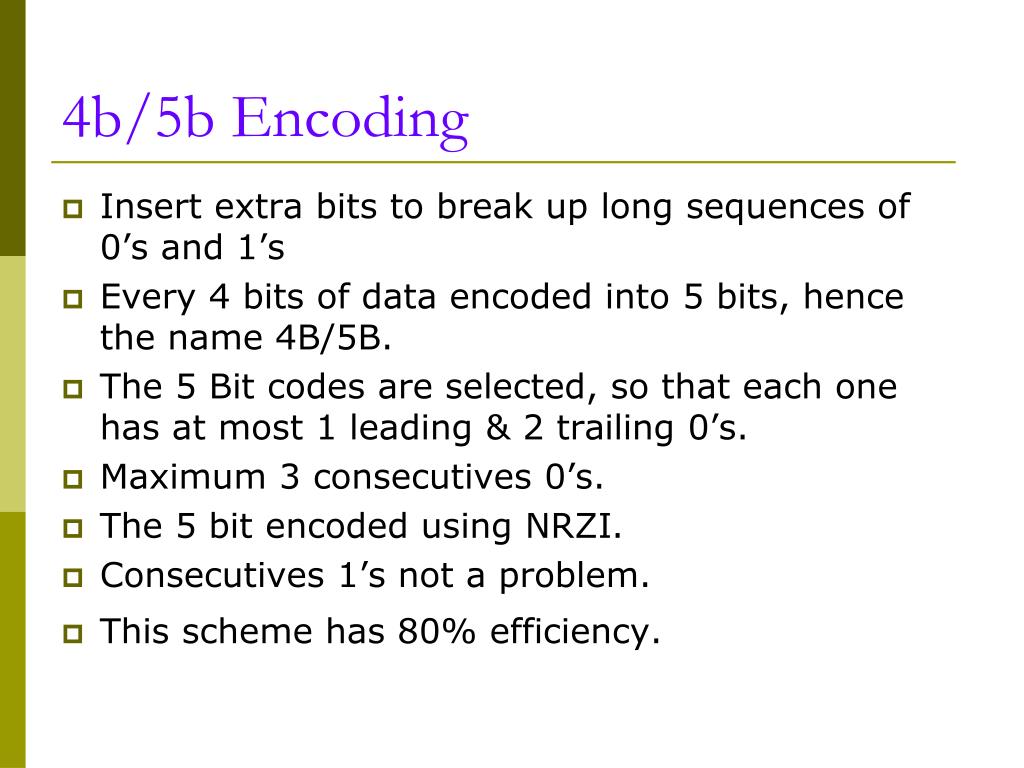 4b/5b Encoding

Insert extra bits to break up long sequences of 0’s and 1’s

Every 4 bits of data encoded into 5 bits, hence the name 4B/5B.

The 5 Bit codes are selected, so that each one has at most 1 leading & 2 trailing 0’s.

Maximum 3 consecutives 0’s.

The 5 bit encoded using NRZI.

Consecutives 1’s not a problem.

This scheme has 80% efficiency.